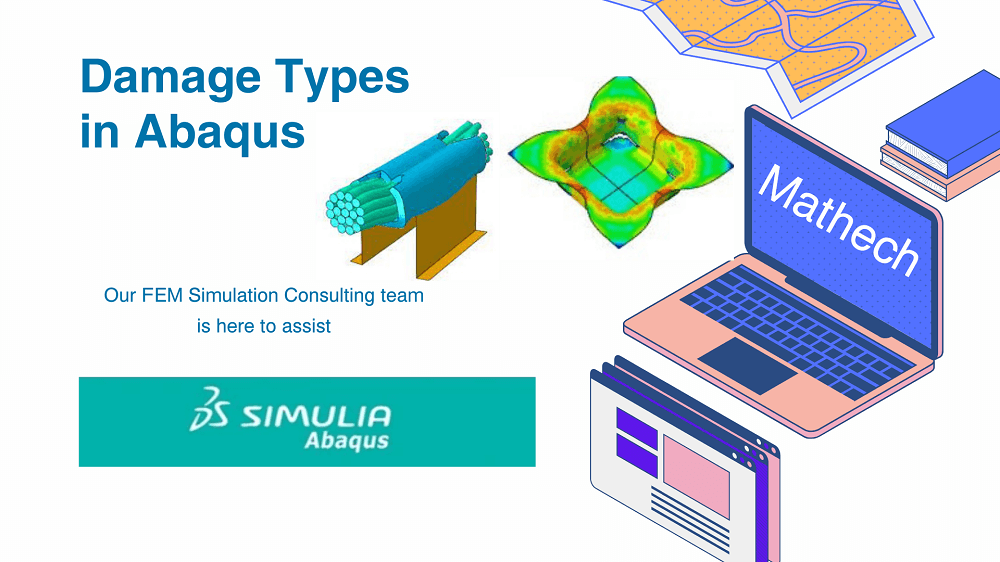 Damage Types in Abaqus

Our FEM Simulation Consulting team is here to assist

3DS SIMULIA
Abaqus

Mathech